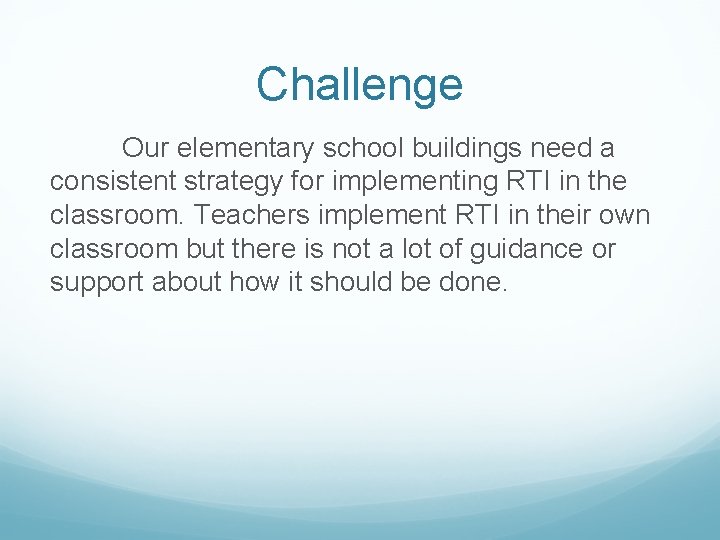 Challenge

Our elementary school buildings need a consistent strategy for implementing RTI in the classroom. Teachers implement RTI in their own classroom but there is not a lot of guidance or support about how it should be done.